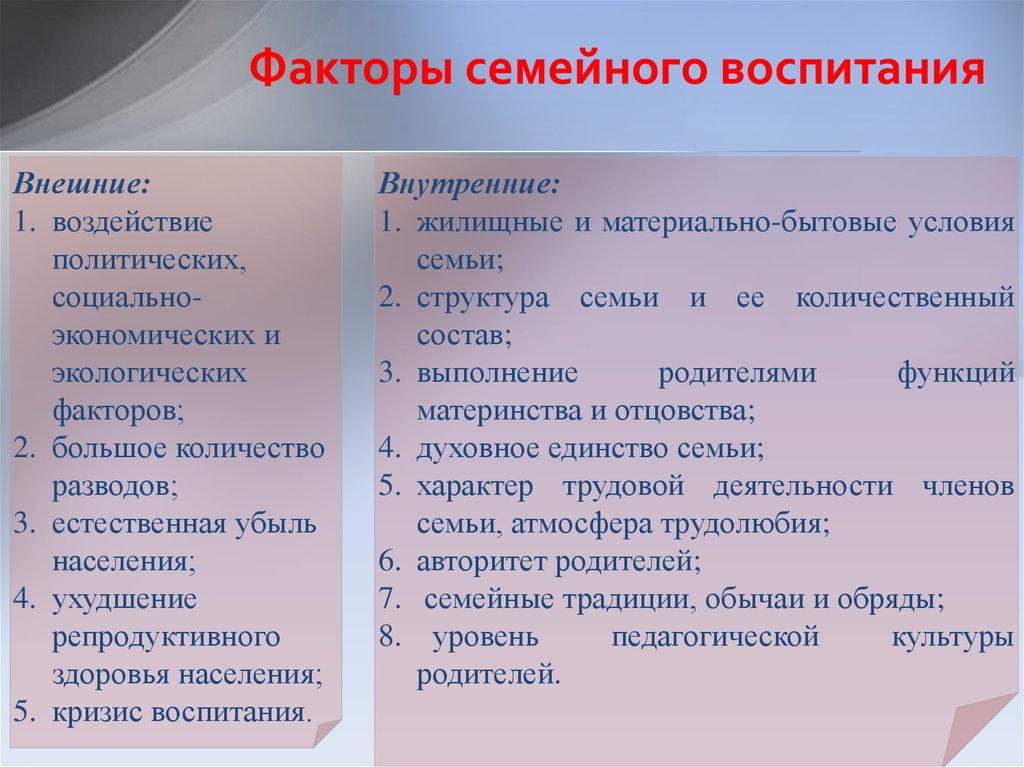 Факторы семейного воспитания

Внешние:
1. воздействие политических, социально-экономических и экологических факторов;
2. большое количество разводов;
3. естественная убыль населения;
4. ухудшение репродуктивного здоровья населения;
5. кризис воспитания.

Внутренние:
1. жилищные и материально-бытовые условия семьи;
2. структура семьи и ее количественный состав;
3. выполнение родителями функций материнства и отцовства;
4. духовное единство семьи;
5. характер трудовой деятельности членов семьи, атмосфера трудолюбия;
6. авторитет родителей;
7. семейные традиции, обычаи и обряды;
8. уровень педагогической культуры родителей.